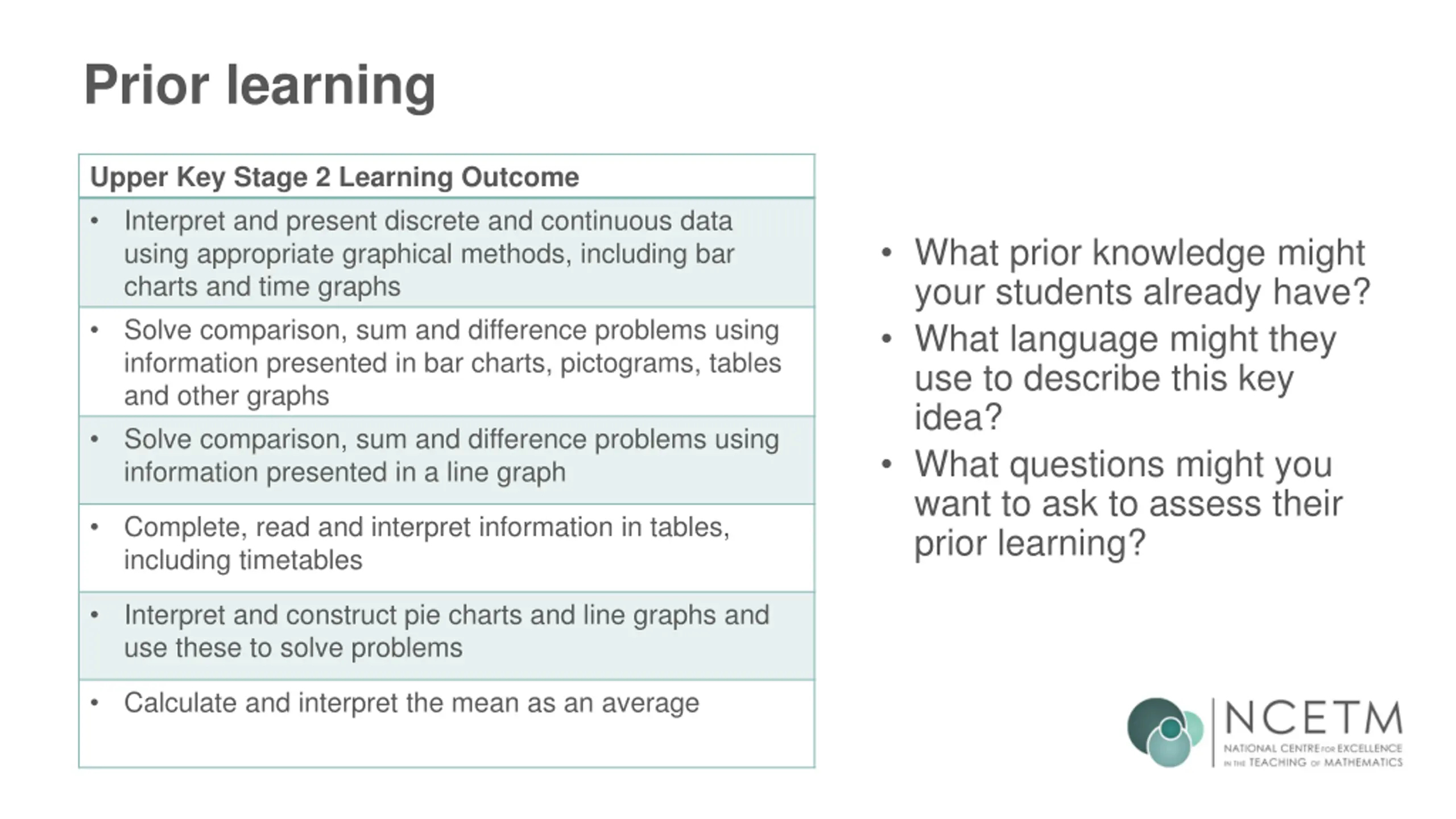 Prior learning

| Upper Key Stage 2 Learning Outcome |
|---|
| • Interpret and present discrete and continuous data using appropriate graphical methods, including bar charts and time graphs |
| • Solve comparison, sum and difference problems using information presented in bar charts, pictograms, tables and other graphs |
| • Solve comparison, sum and difference problems using information presented in a line graph |
| • Complete, read and interpret information in tables, including timetables |
| • Interpret and construct pie charts and line graphs and use these to solve problems |
| • Calculate and interpret the mean as an average |

• What prior knowledge might your students already have?
• What language might they use to describe this key idea?
• What questions might you want to ask to assess their prior learning?

NCETM
NATIONAL CENTRE FOR EXCELLENCE IN THE TEACHING OF MATHEMATICS